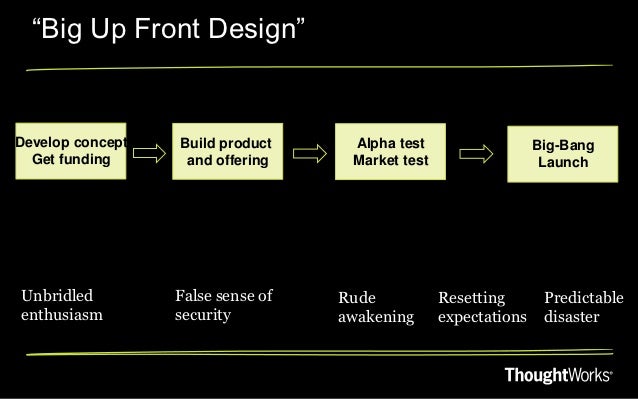 “Big Up Front Design”

Develop concept
Get funding

Build product
and offering

Alpha test
Market test

Big-Bang
Launch

Unbridled
enthusiasm

False sense of
security

Rude
awakening

Resetting
expectations

Predictable
disaster

ThoughtWorks®